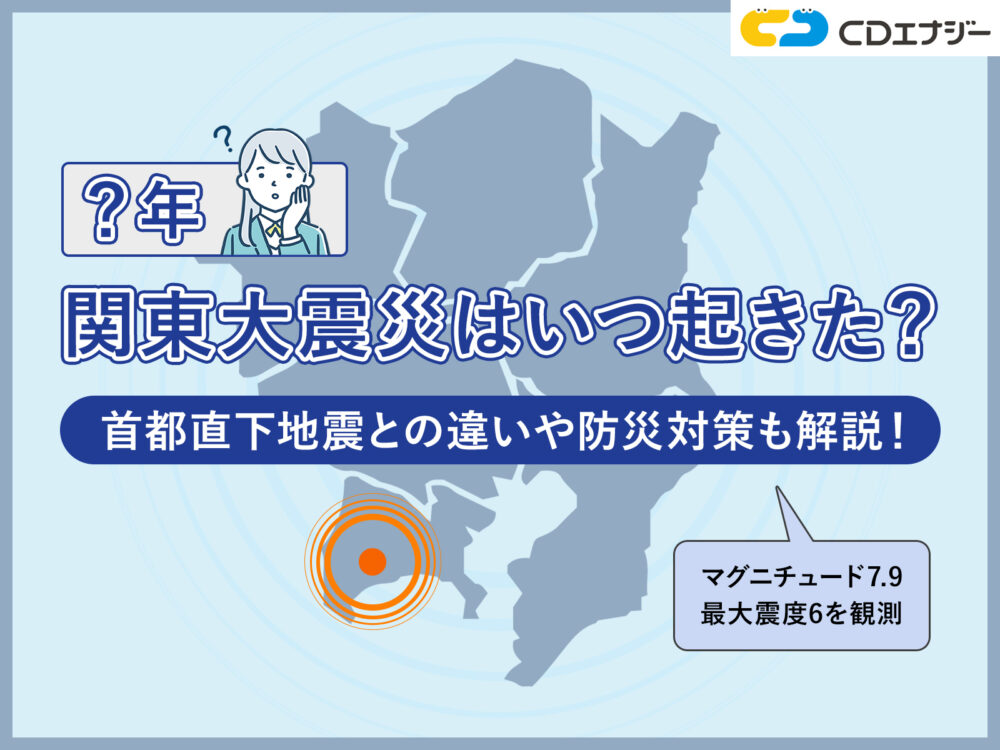 CDエナジー

?

?年

関東大震災はいつ起きた?

首都直下地震との違いや防災対策も解説!

マグニチュード7.9
最大震度6を観測